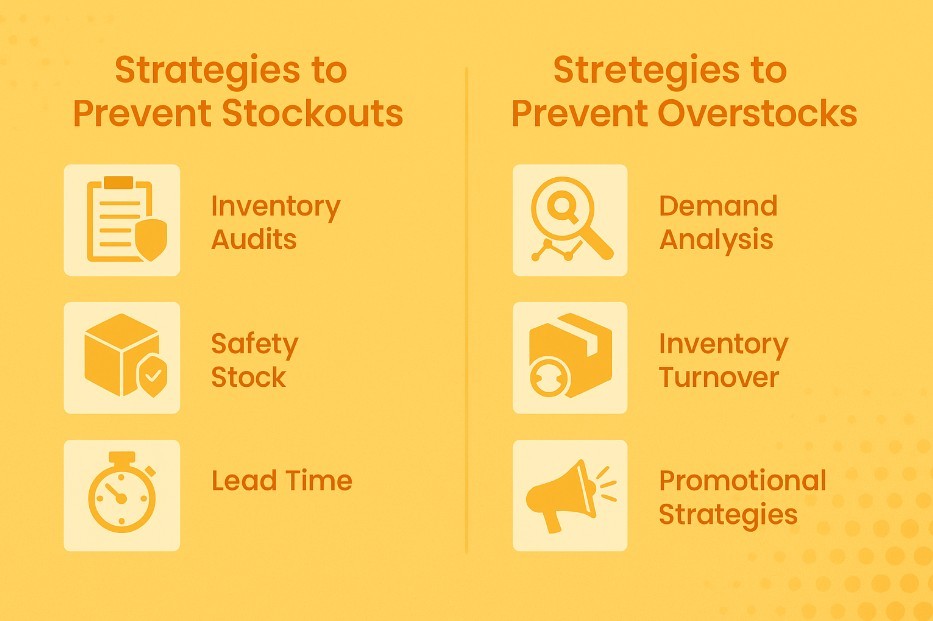 Strategies to Prevent Stockouts

Inventory Audits

Safety Stock

Lead Time

Stretegies to Prevent Overstocks

Demand Analysis

Inventory Turnover

Promotional Strategies